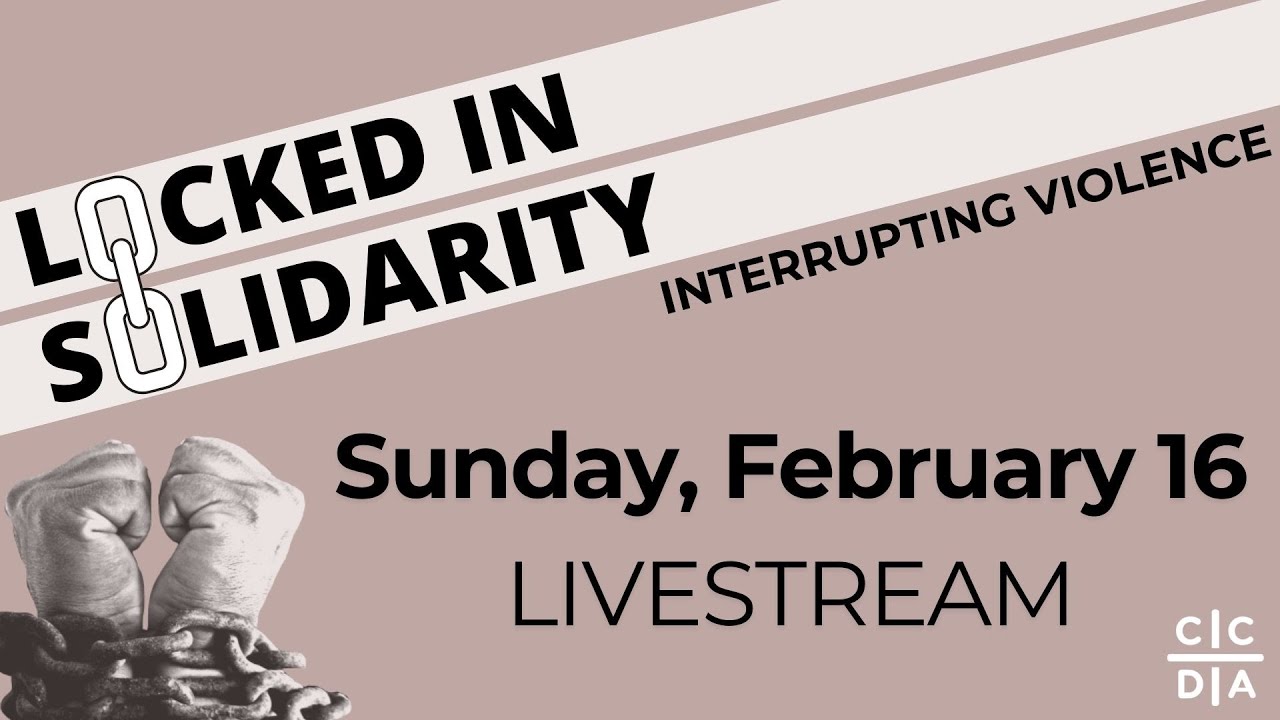 LOCKED IN SOLIDARITY

INTERRUPTING VIOLENCE

Sunday, February 16

LIVESTREAM

C|C
D|A